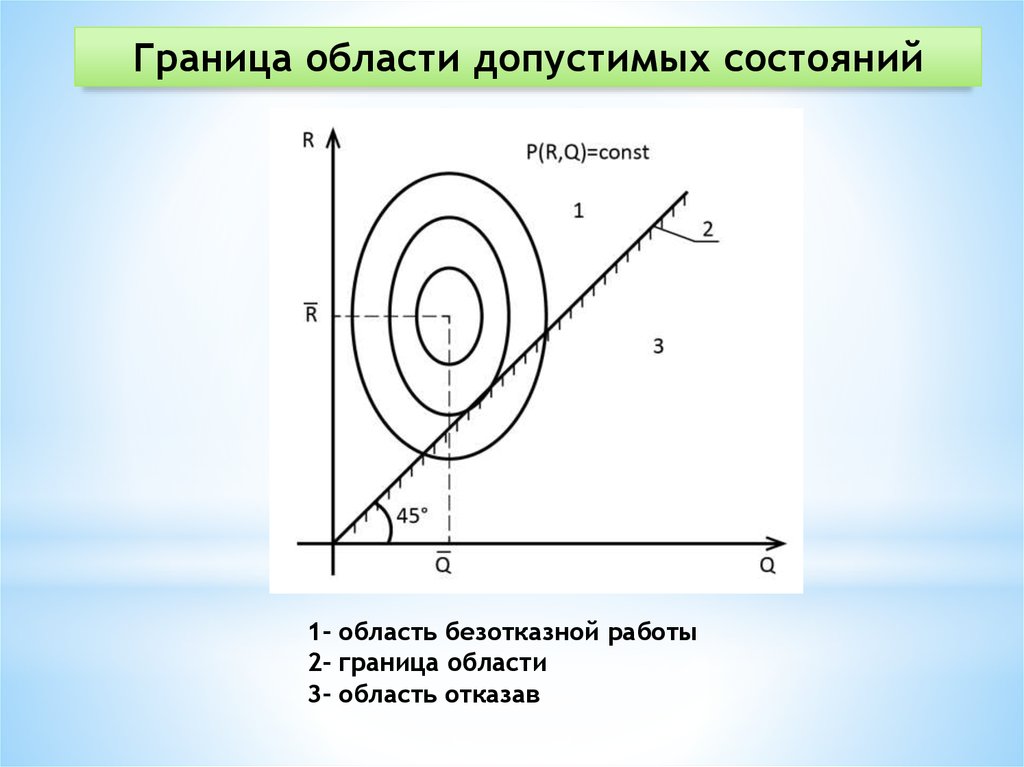 Граница области допустимых состояний

R

P(R,Q)=const

1

2

$\overline{R}$

3

45°

$\overline{Q}$

Q

1- область безотказной работы
2- граница области
3- область отказав